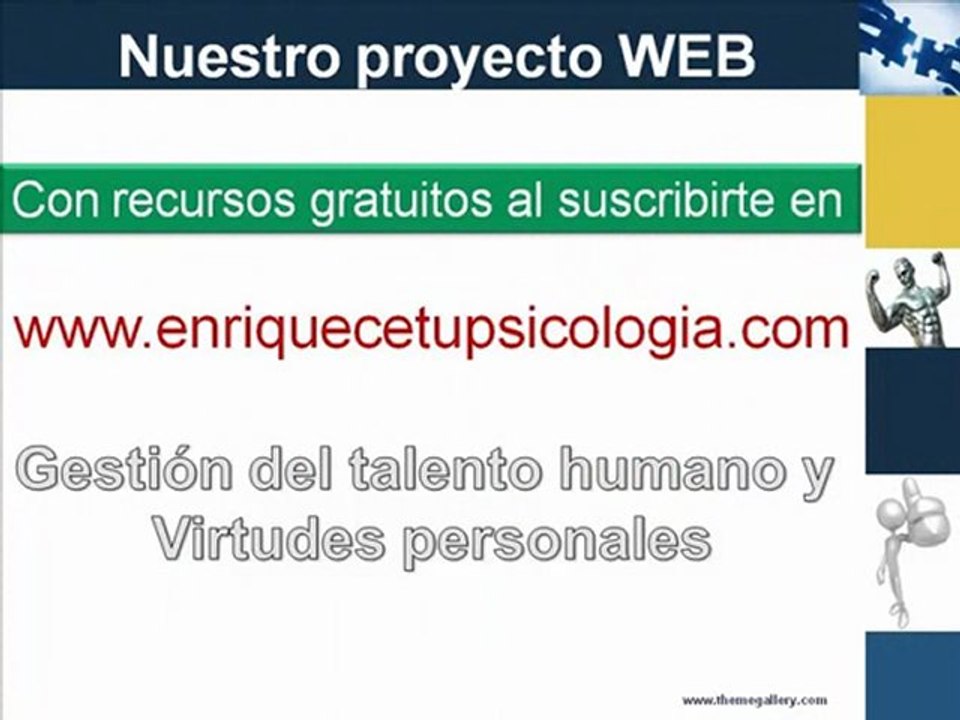 Nuestro proyecto WEB

Con recursos gratuitos al suscribirte en

www.enriquecetupsicologia.com

Gestión del talento humano y Virtudes personales

www.themegallery.com